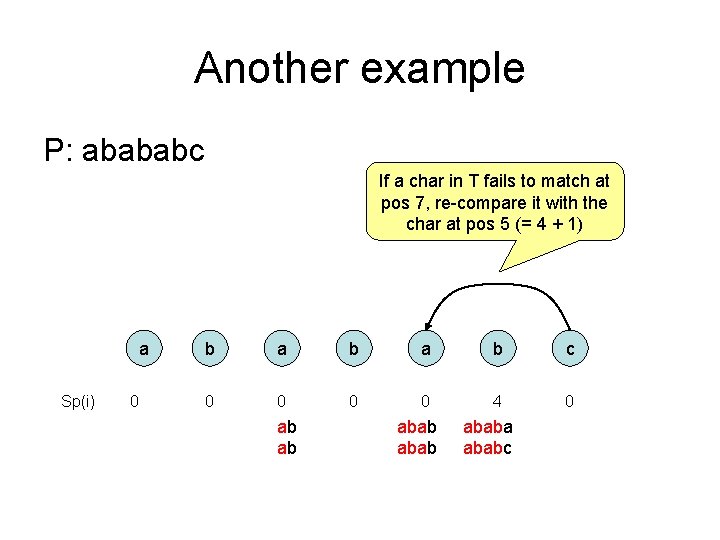 Another example

P: abababc

If a char in T fails to match at pos 7, re-compare it with the char at pos 5 (= 4 + 1)

a b a b a b c

Sp(i) 0 0 0 0 0 4 0

ab
ab

abab
abab

ababa
ababc